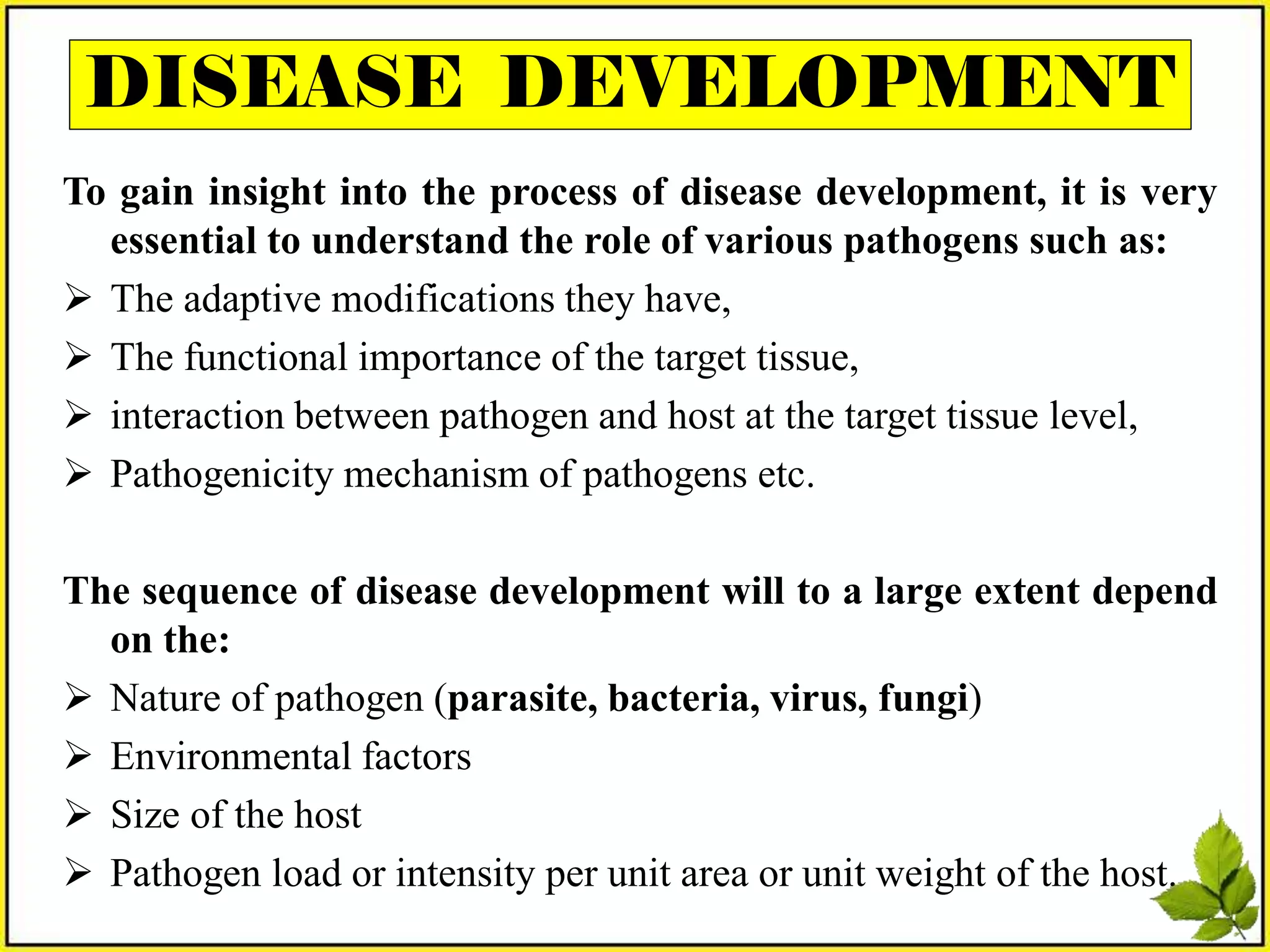 DISEASE DEVELOPMENT

To gain insight into the process of disease development, it is very essential to understand the role of various pathogens such as:

➢ The adaptive modifications they have,
➢ The functional importance of the target tissue,
➢ interaction between pathogen and host at the target tissue level,
➢ Pathogenicity mechanism of pathogens etc.

The sequence of disease development will to a large extent depend on the:

➢ Nature of pathogen (parasite, bacteria, virus, fungi)
➢ Environmental factors
➢ Size of the host
➢ Pathogen load or intensity per unit area or unit weight of the host.